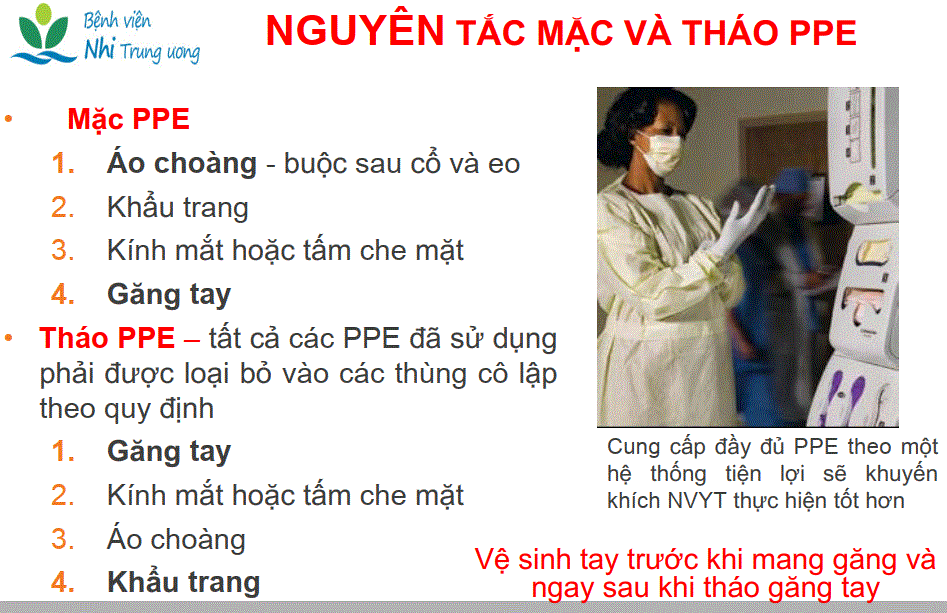 Bệnh viện Nhi Trung ương

NGUYÊN TẮC MẶC VÀ THÁO PPE

• Mặc PPE
1. Áo choàng - buộc sau cổ và eo
2. Khẩu trang
3. Kính mắt hoặc tấm che mặt
4. Găng tay

• Tháo PPE – tất cả các PPE đã sử dụng phải được loại bỏ vào các thùng cô lập theo quy định
1. Găng tay
2. Kính mắt hoặc tấm che mặt
3. Áo choàng
4. Khẩu trang

Cung cấp đầy đủ PPE theo một hệ thống tiện lợi sẽ khuyến khích NVYT thực hiện tốt hơn

Vệ sinh tay trước khi mang găng và ngay sau khi tháo găng tay